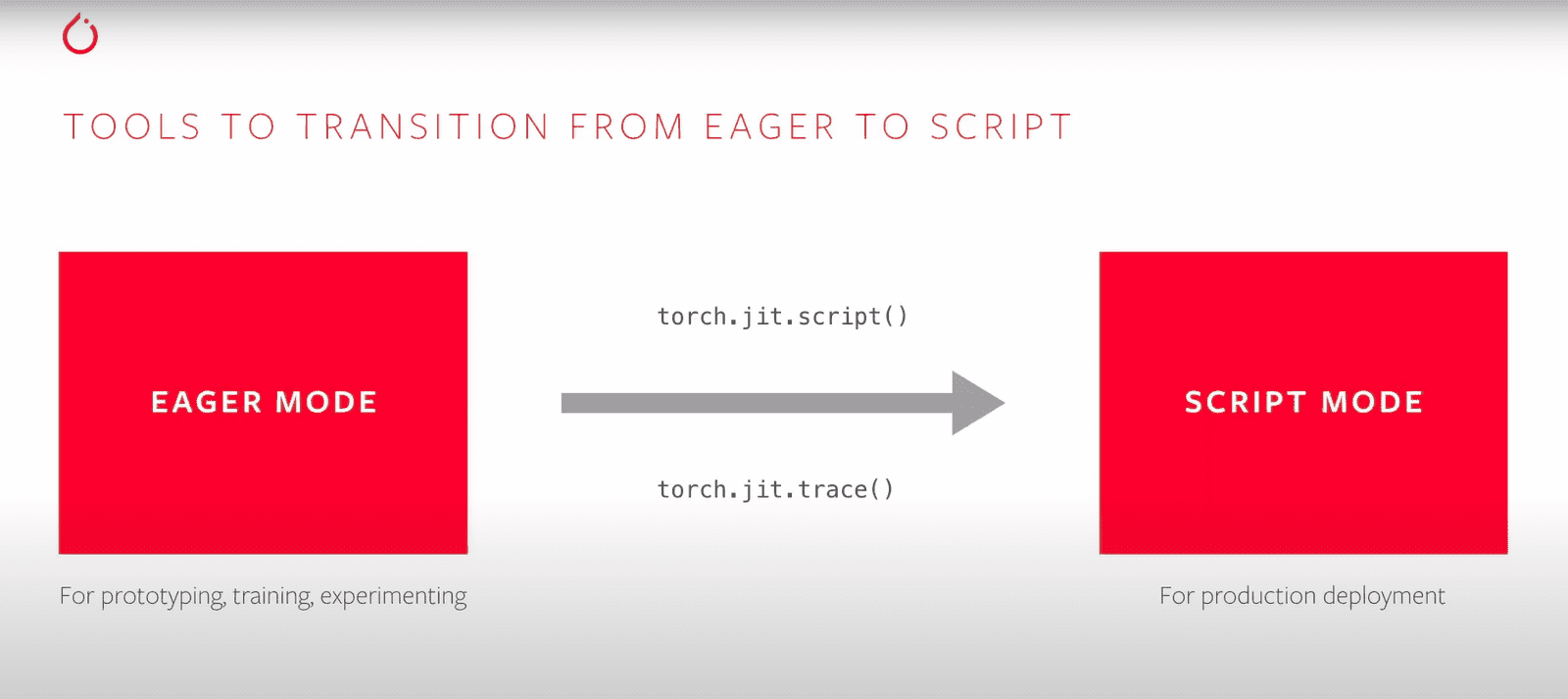 TOOLS TO TRANSITION FROM EAGER TO SCRIPT

EAGER MODE

For prototyping, training, experimenting

torch.jit.script()

torch.jit.trace()

SCRIPT MODE

For production deployment